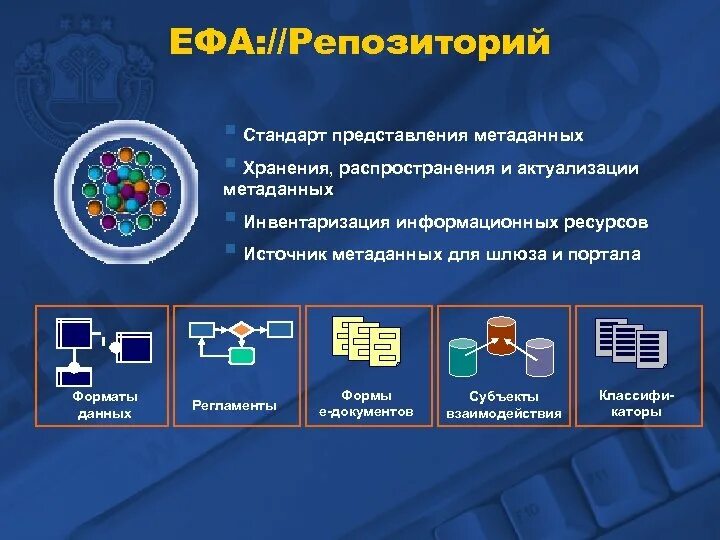 ЕФА://Репозиторий

Стандарт представления метаданных

Хранения, распространения и актуализации метаданных

Инвентаризация информационных ресурсов

Источник метаданных для шлюза и портала

Форматы данных

Регламенты

Формы е-документов

Субъекты взаимодействия

Классификаторы